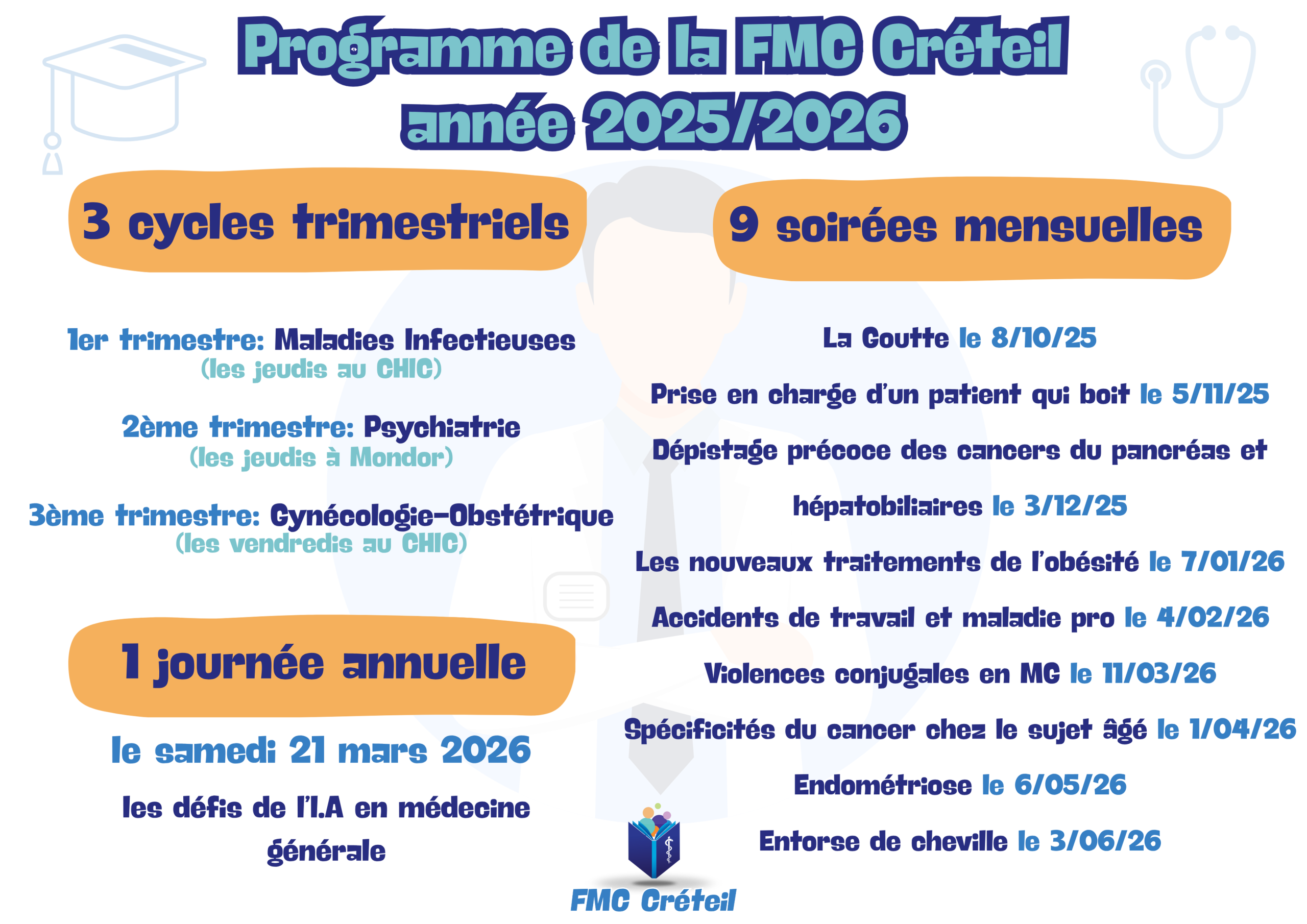 Programme de la FMC Créteil
année 2025/2026

3 cycles trimestriels

1er trimestre: Maladies Infectieuses
(les jeudis au CHIC)

2ème trimestre: Psychiatrie
(les jeudis à Mondor)

3ème trimestre: Gynécologie-Obstétrique
(les vendredis au CHIC)

1 journée annuelle

le samedi 21 mars 2026

les défis de l'I.A en médecine générale

9 soirées mensuelles

La Goutte le 8/10/25

Prise en charge d'un patient qui boit le 5/11/25

Dépistage précoce des cancers du pancréas et hépatobiliaires le 3/12/25

Les nouveaux traitements de l'obésité le 7/01/26

Accidents de travail et maladie pro le 4/02/26

Violences conjugales en MG le 11/03/26

Spécificités du cancer chez le sujet âgé le 1/04/26

Endométriose le 6/05/26

Entorse de cheville le 3/06/26

FMC Créteil